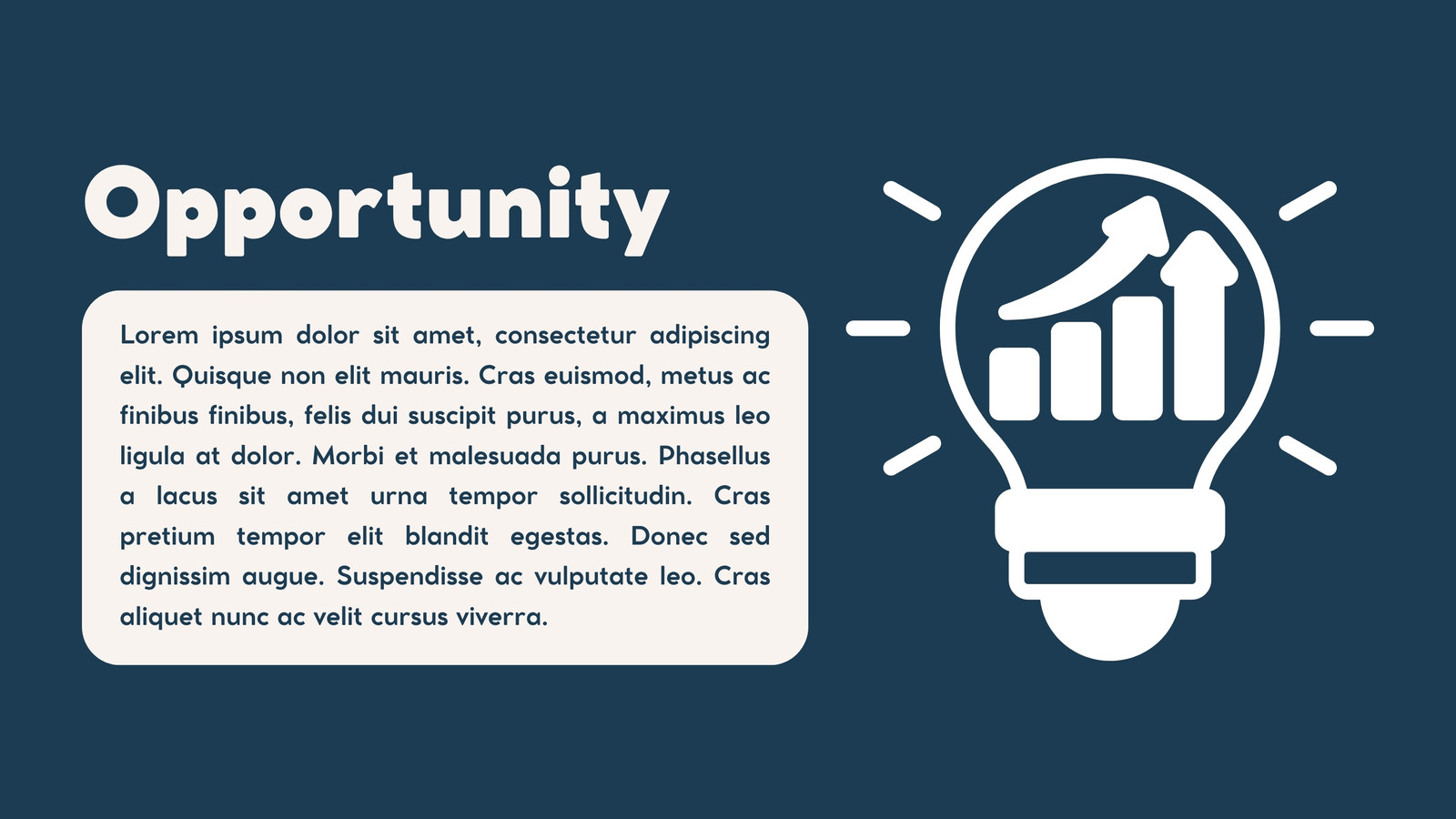 Opportunity

Lorem ipsum dolor sit amet, consectetur adipiscing elit. Quisque non elit mauris. Cras euismod, metus ac finibus finibus, felis dui suscipit purus, a maximus leo ligula at dolor. Morbi et malesuada purus. Phasellus a lacus sit amet urna tempor sollicitudin. Cras pretium tempor elit blandit egestas. Donec sed dignissim augue. Suspendisse ac vulputate leo. Cras aliquet nunc ac velit cursus viverra.